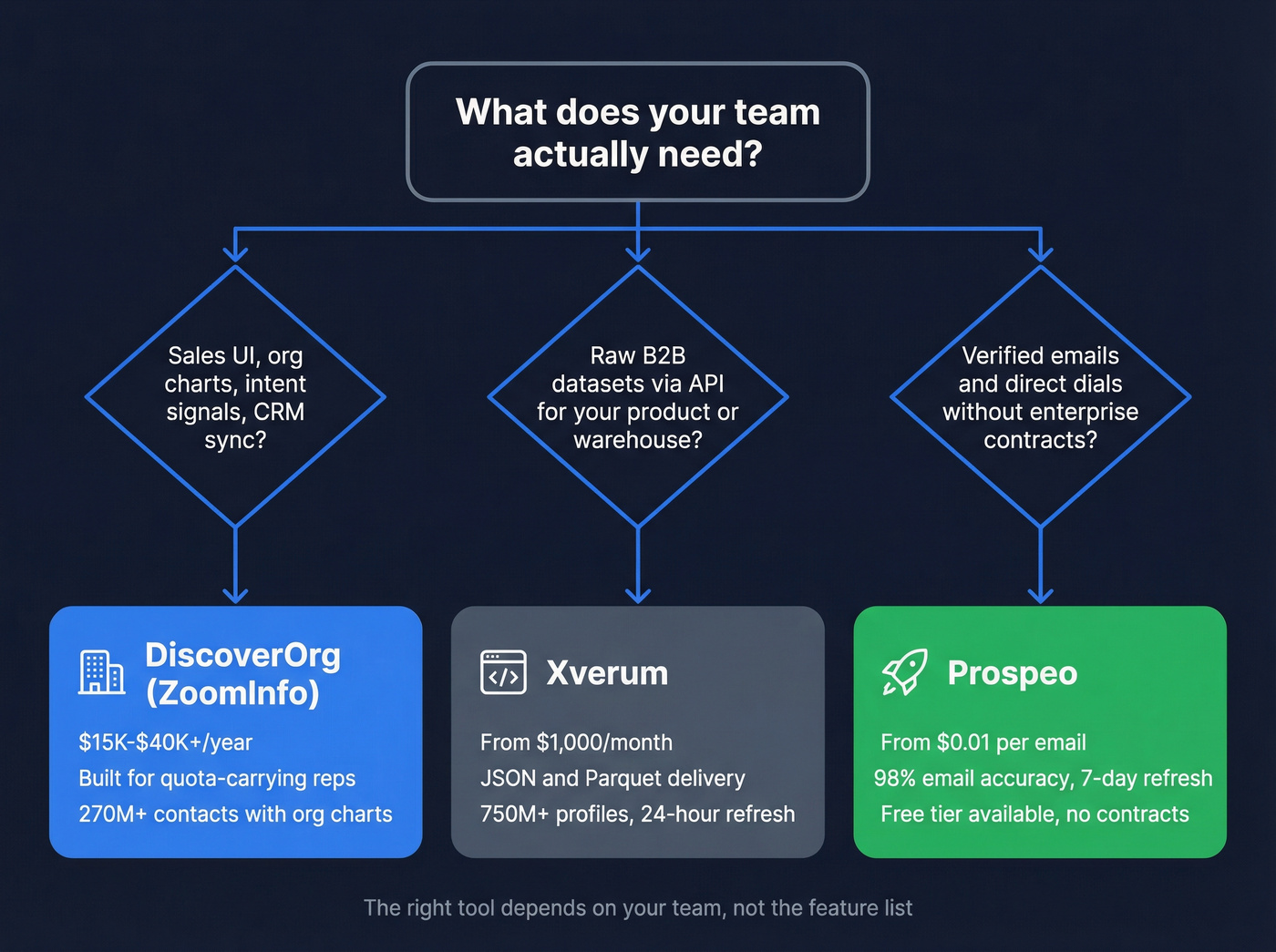 What does your team actually need?

Sales UI, org charts, intent signals, CRM sync?

Raw B2B datasets via API for your product or warehouse?

Verified emails and direct dials without enterprise contracts?

DiscoverOrg (ZoomInfo)

\$15K-\$40K+/year
Built for quota-carrying reps
270M+ contacts with org charts

Xverum

From \$1,000/month
JSON and Parquet delivery
750M+ profiles, 24-hour refresh

Prospeo

From \$0.01 per email
98% email accuracy, 7-day refresh
Free tier available, no contracts

The right tool depends on your team, not the feature list